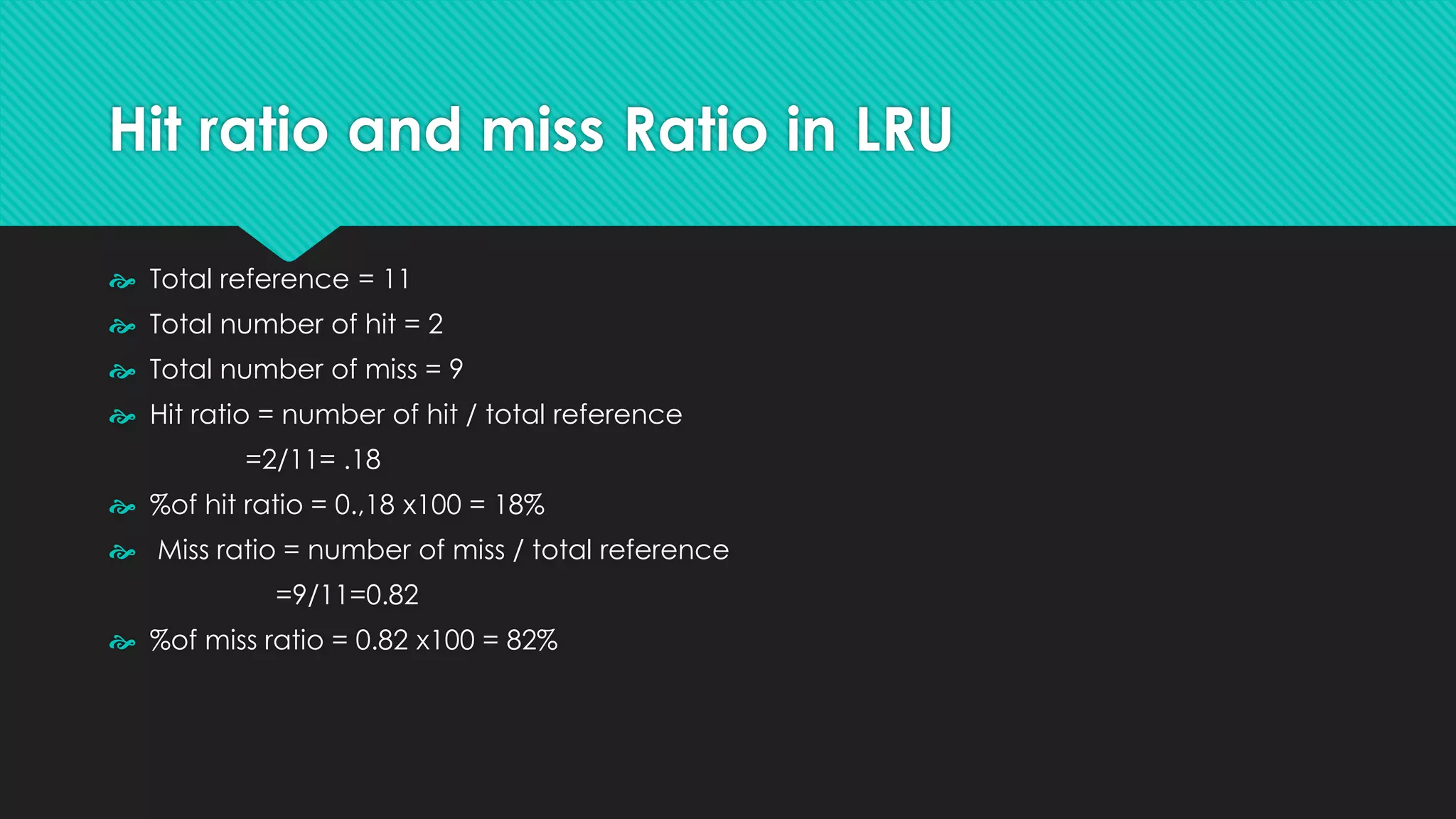 Hit ratio and miss Ratio in LRU

Total reference = 11

Total number of hit = 2

Total number of miss = 9

Hit ratio = number of hit / total reference

=2/11= .18

%of hit ratio = 0.,18 x100 = 18%

Miss ratio = number of miss / total reference

=9/11=0.82

%of miss ratio = 0.82 x100 = 82%